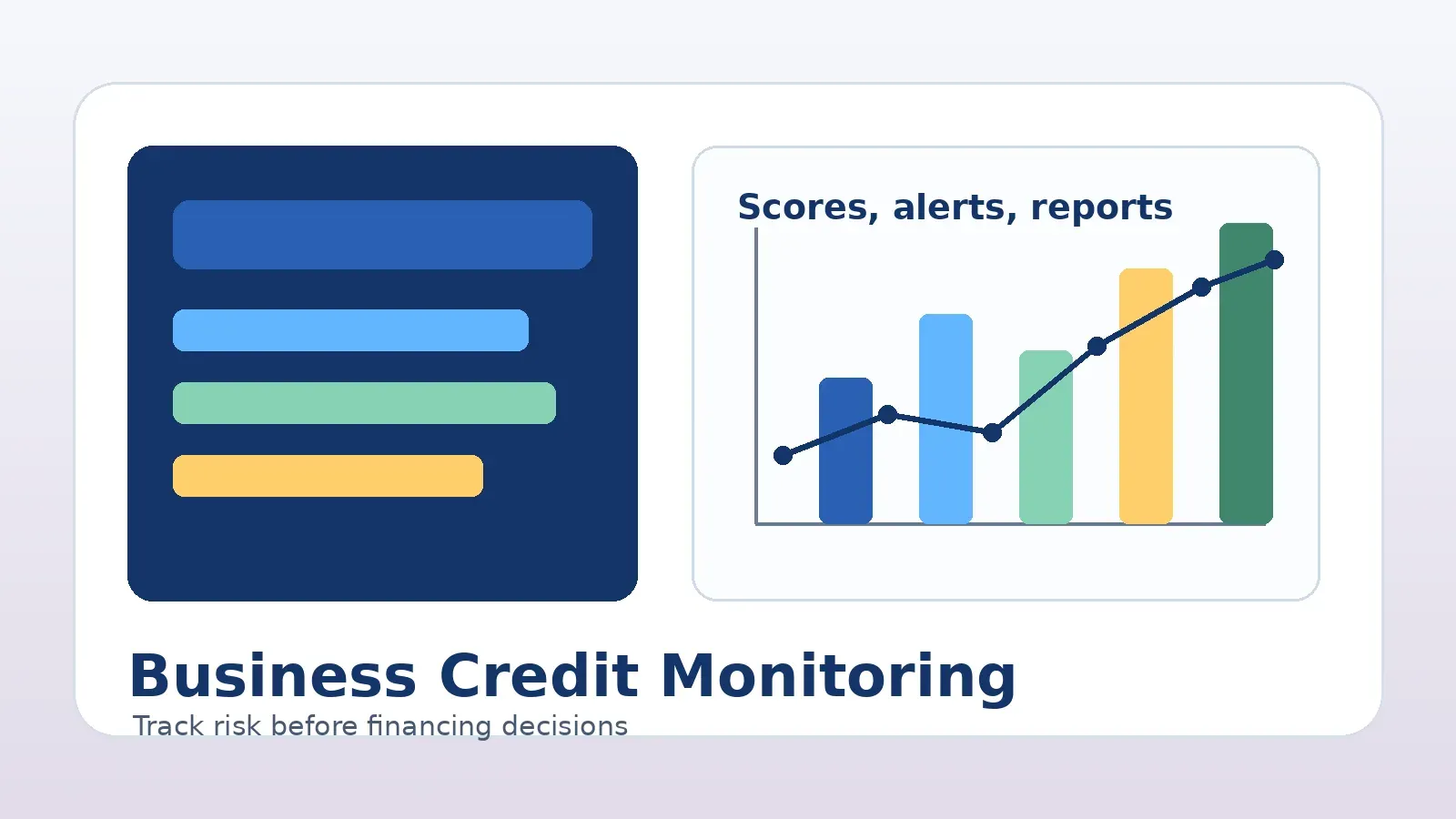 Scores, alerts, reports

Business Credit Monitoring
Track risk before financing decisions